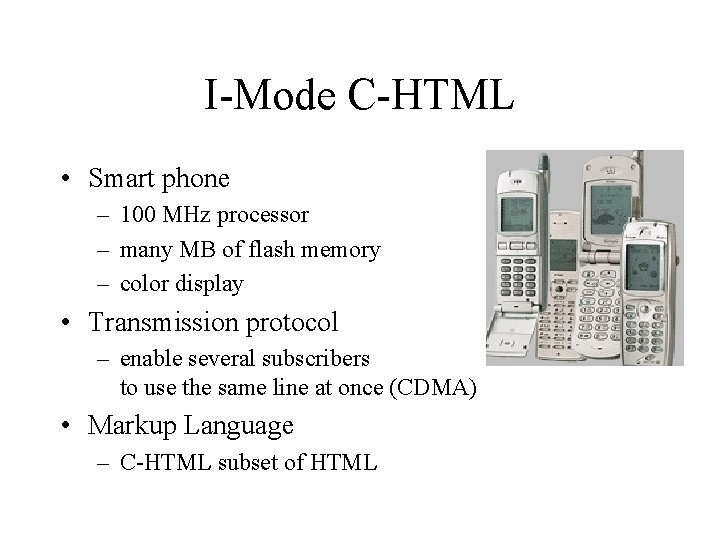 I-Mode C-HTML

• Smart phone
  – 100 MHz processor
  – many MB of flash memory
  – color display
• Transmission protocol
  – enable several subscribers to use the same line at once (CDMA)
• Markup Language
  – C-HTML subset of HTML